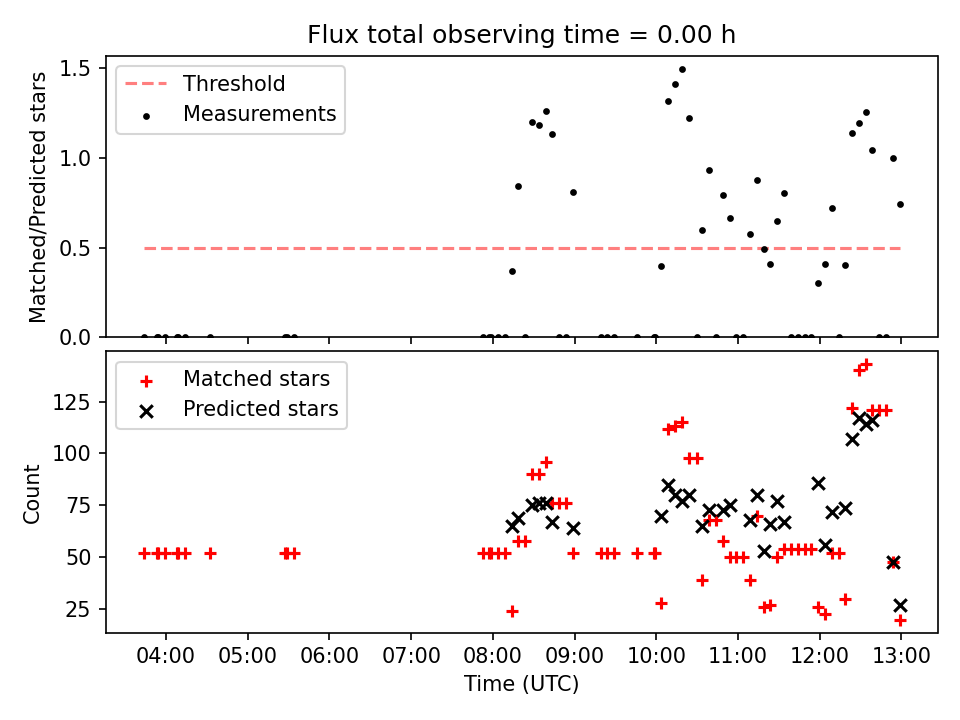 Flux total observing time = 0.00 h

Threshold
Measurements

Matched/Predicted stars

1.5
1.0
0.5
0.0

Matched stars
Predicted stars

Count

125
100
75
50
25

04:00 05:00 06:00 07:00 08:00 09:00 10:00 11:00 12:00 13:00
Time (UTC)